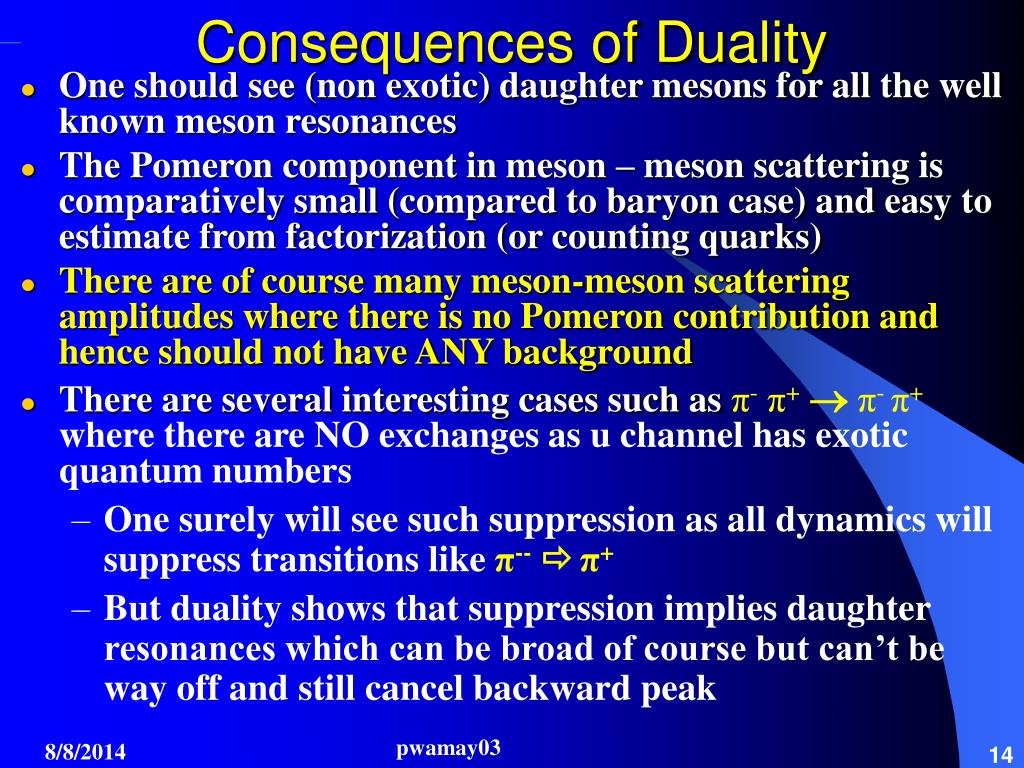 Consequences of Duality

- One should see (non exotic) daughter mesons for all the well known meson resonances
- The Pomeron component in meson – meson scattering is comparatively small (compared to baryon case) and easy to estimate from factorization (or counting quarks)
- There are of course many meson-meson scattering amplitudes where there is no Pomeron contribution and hence should not have ANY background
- There are several interesting cases such as $\pi^- \pi^+ \rightarrow \pi^- \pi^+$ where there are NO exchanges as u channel has exotic quantum numbers
  – One surely will see such suppression as all dynamics will suppress transitions like $\pi^{--} \Rightarrow \pi^+$
  – But duality shows that suppression implies daughter resonances which can be broad of course but can't be way off and still cancel backward peak

8/8/2014 pwamay03 14